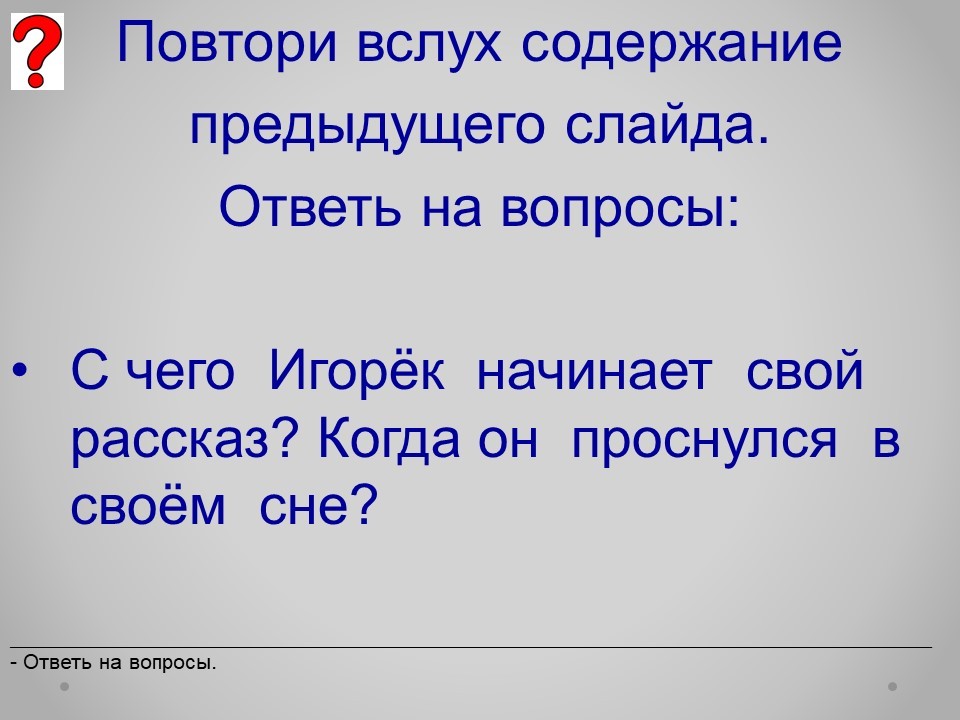 ?

Повтори вслух содержание предыдущего слайда.
Ответь на вопросы:

• С чего Игорёк начинает свой рассказ? Когда он проснулся в своём сне?

- Ответь на вопросы.